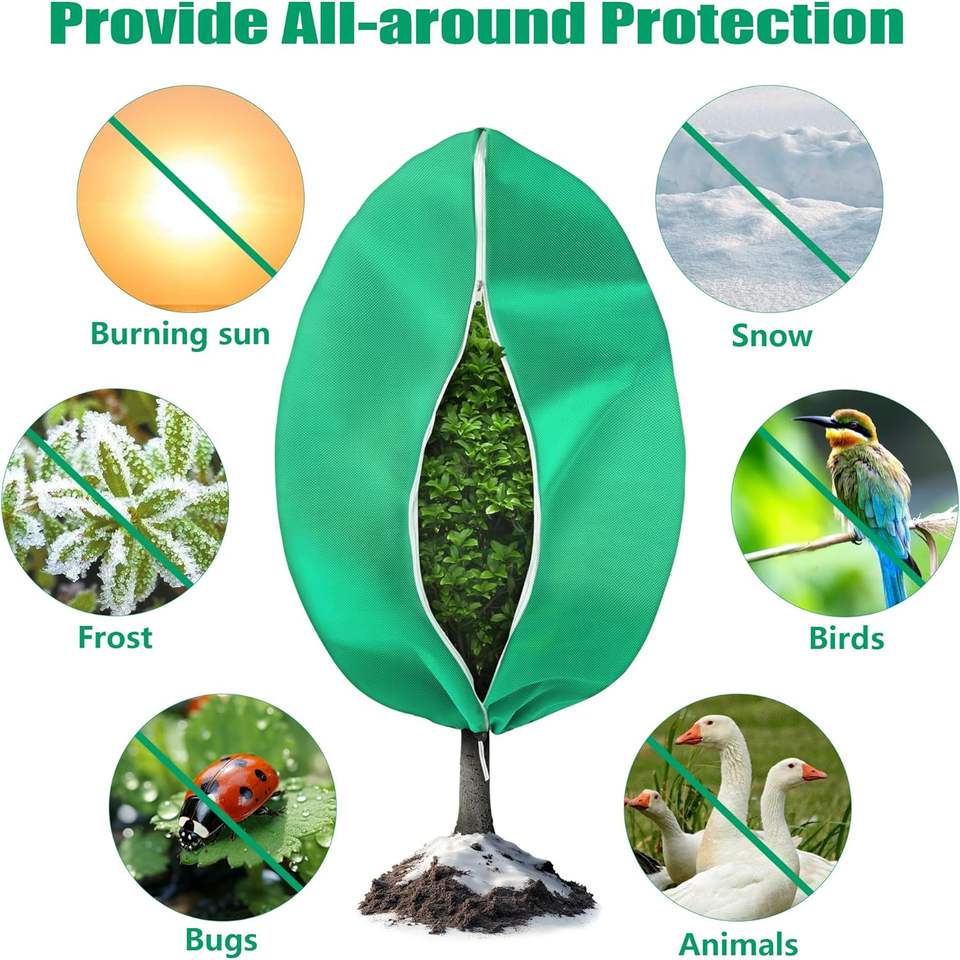 Provide All-around Protection

Burning sun

Snow

Frost

Birds

Bugs

Animals